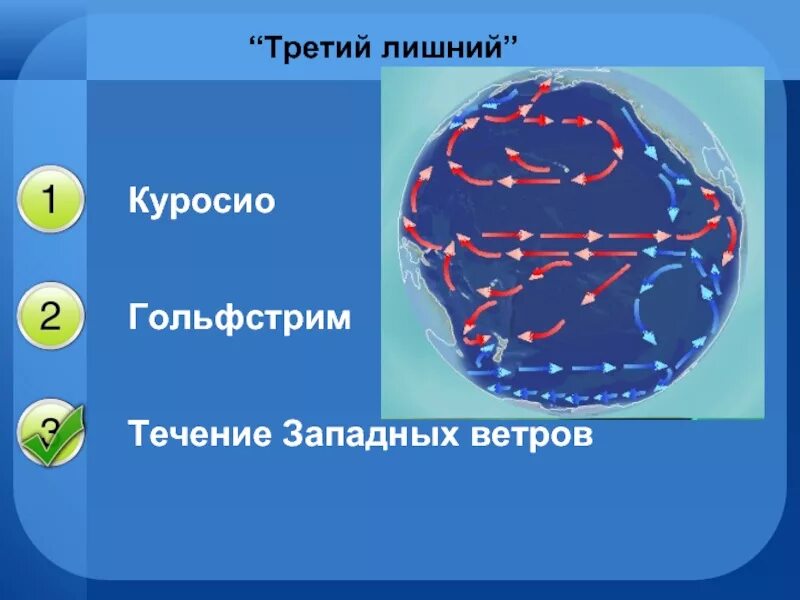 “Третий лишний”

1 Куросио

2 Гольфстрим

3 Течение Западных ветров